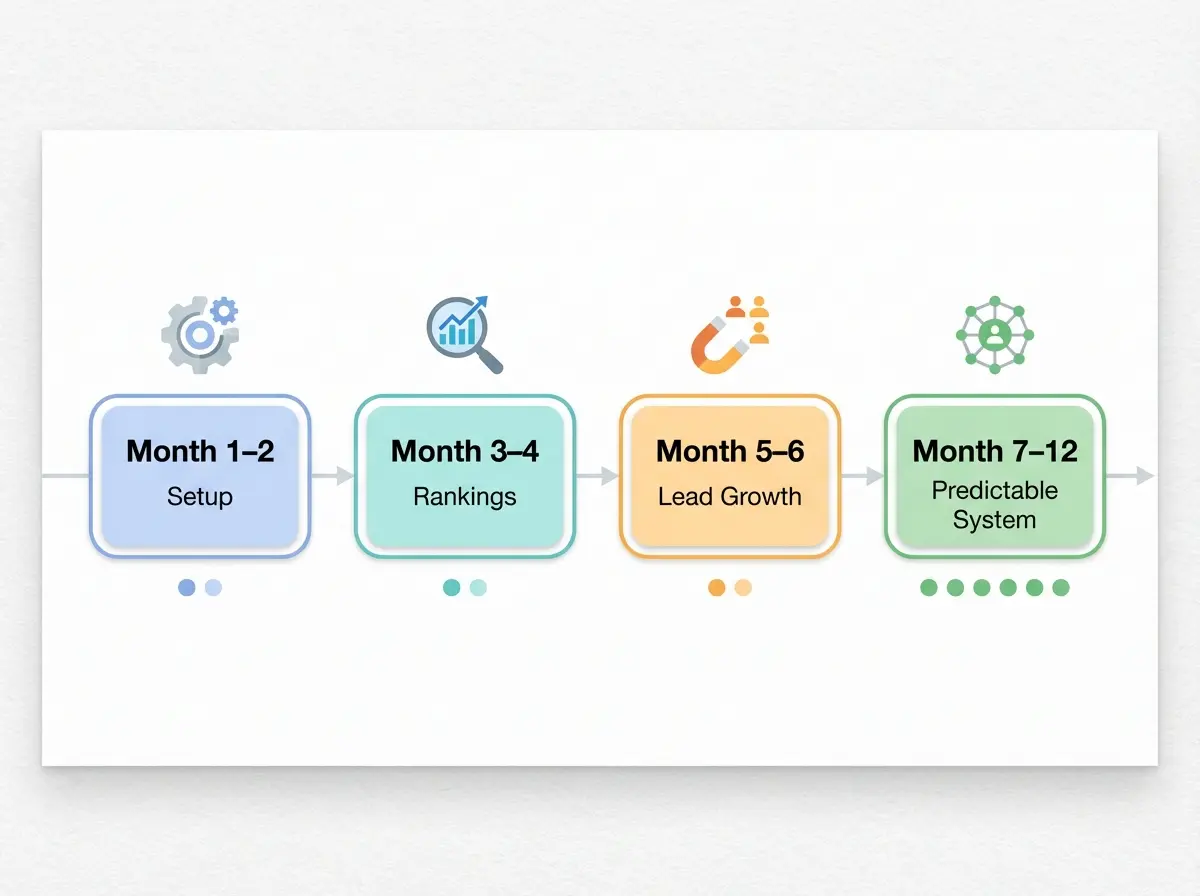 Month 1–2
Setup

Month 3–4
Rankings

Month 5–6
Lead Growth

Month 7–12
Predictable System